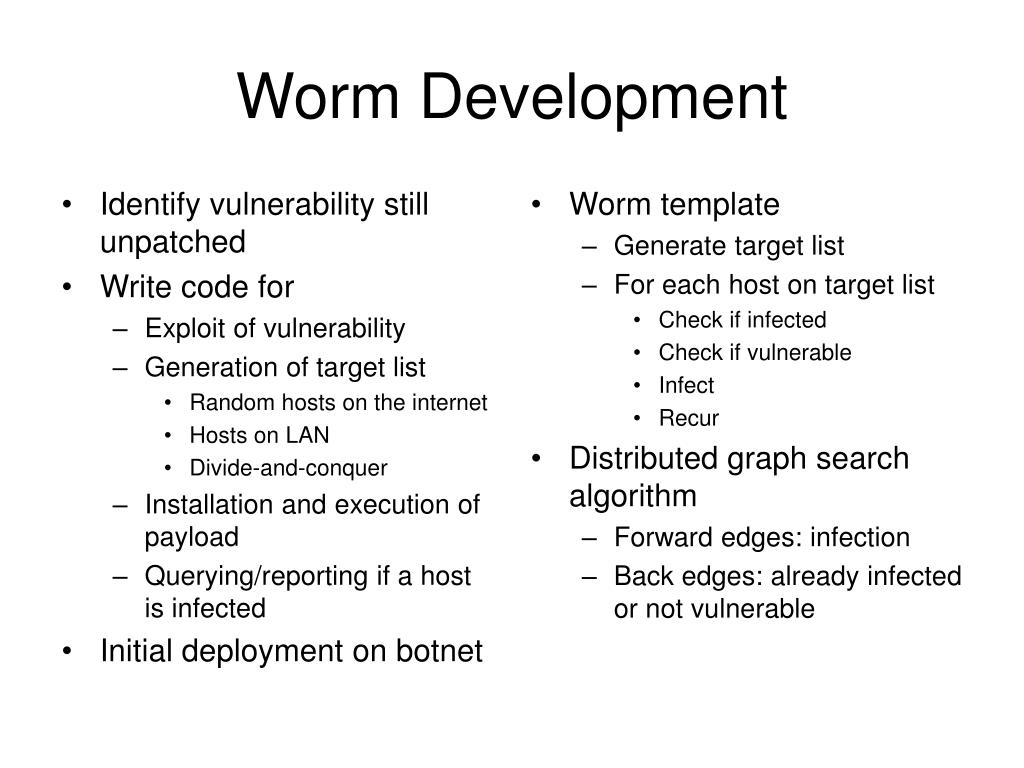 Worm Development

• Identify vulnerability still unpatched
• Write code for
– Exploit of vulnerability
– Generation of target list
• Random hosts on the internet
• Hosts on LAN
• Divide-and-conquer
– Installation and execution of payload
– Querying/reporting if a host is infected
• Initial deployment on botnet

• Worm template
– Generate target list
– For each host on target list
• Check if infected
• Check if vulnerable
• Infect
• Recur
• Distributed graph search algorithm
– Forward edges: infection
– Back edges: already infected or not vulnerable